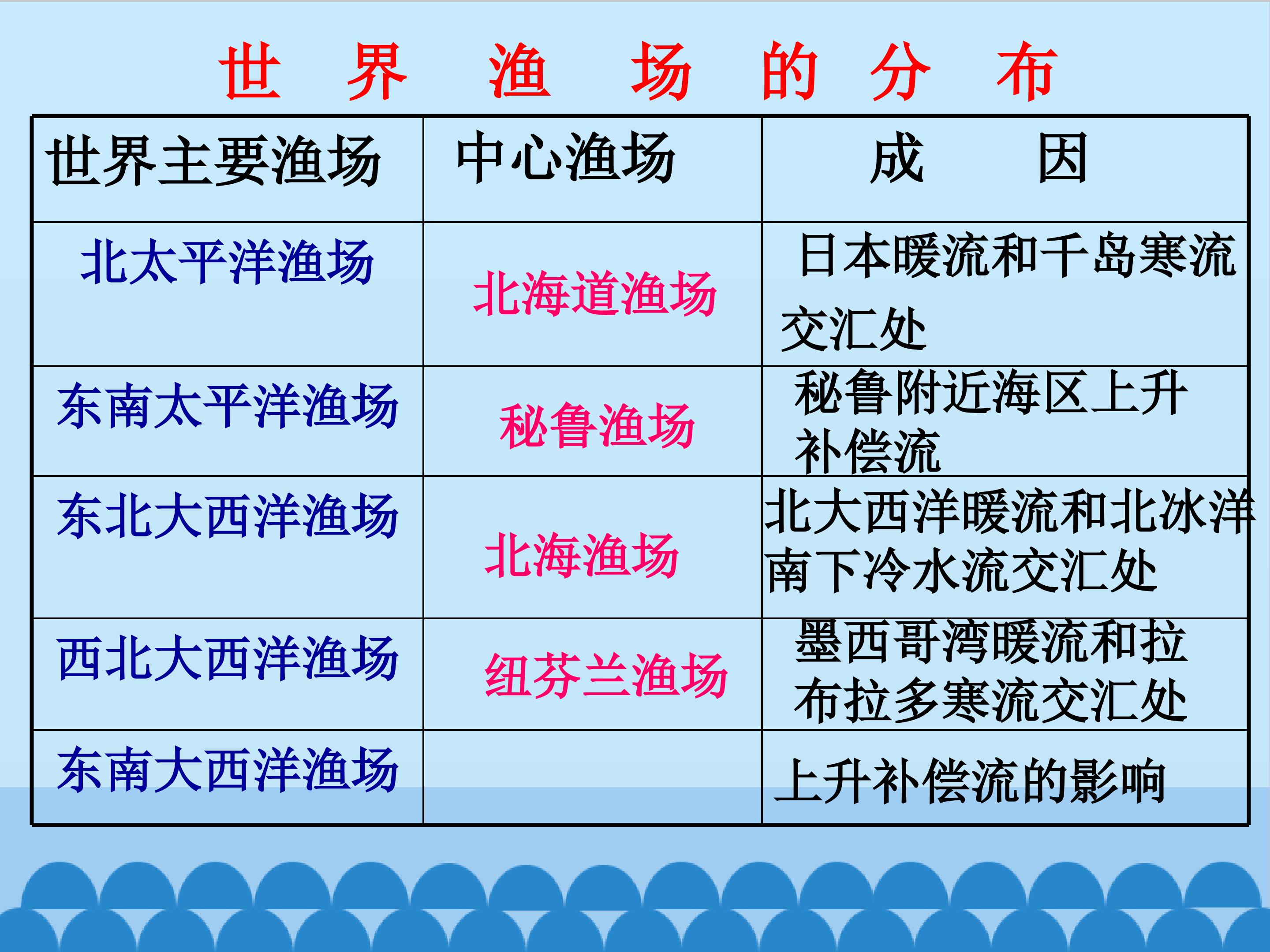 世 界 渔 场 的 分 布

| 世界主要渔场 | 中心渔场 | 成 因 |
|---|---|---|
| 北太平洋渔场 | 北海道渔场 | 日本暖流和千岛寒流交汇处 |
| 东南太平洋渔场 | 秘鲁渔场 | 秘鲁附近海区上升补偿流 |
| 东北大西洋渔场 | 北海渔场 | 北大西洋暖流和北冰洋南下冷水流交汇处 |
| 西北大西洋渔场 | 纽芬兰渔场 | 墨西哥湾暖流和拉布拉多寒流交汇处 |
| 东南大西洋渔场 | | 上升补偿流的影响 |